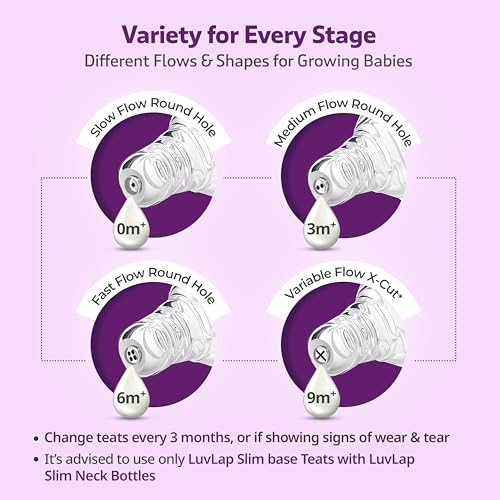 Variety for Every Stage

Different Flows & Shapes for Growing Babies

Slow Flow Round Hole

0m+

Medium Flow Round Hole

3m+

Fast Flow Round Hole

6m+

Variable Flow X-Cut*

9m+

• Change teats every 3 months, or if showing signs of wear & tear
• It's advised to use only LuvLap Slim base Teats with LuvLap Slim Neck Bottles